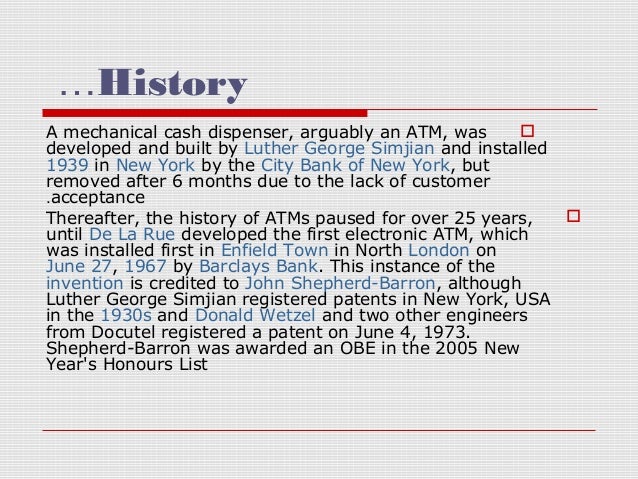 ...History

A mechanical cash dispenser, arguably an ATM, was developed and built by Luther George Simjian and installed 1939 in New York by the City Bank of New York, but removed after 6 months due to the lack of customer .acceptance

Thereafter, the history of ATMs paused for over 25 years, until De La Rue developed the first electronic ATM, which was installed first in Enfield Town in North London on June 27, 1967 by Barclays Bank. This instance of the invention is credited to John Shepherd-Barron, although Luther George Simjian registered patents in New York, USA in the 1930s and Donald Wetzel and two other engineers from Docutel registered a patent on June 4, 1973. Shepherd-Barron was awarded an OBE in the 2005 New Year's Honours List